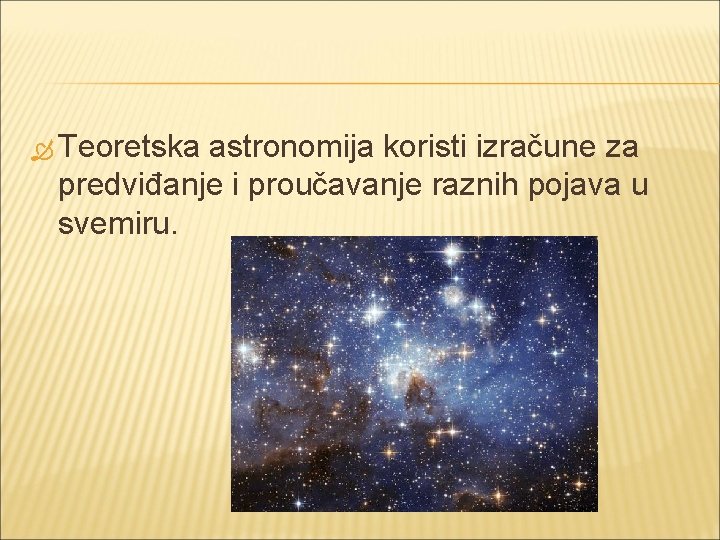 Teoretska astronomija koristi izračune za predviđanje i proučavanje raznih pojava u svemiru.